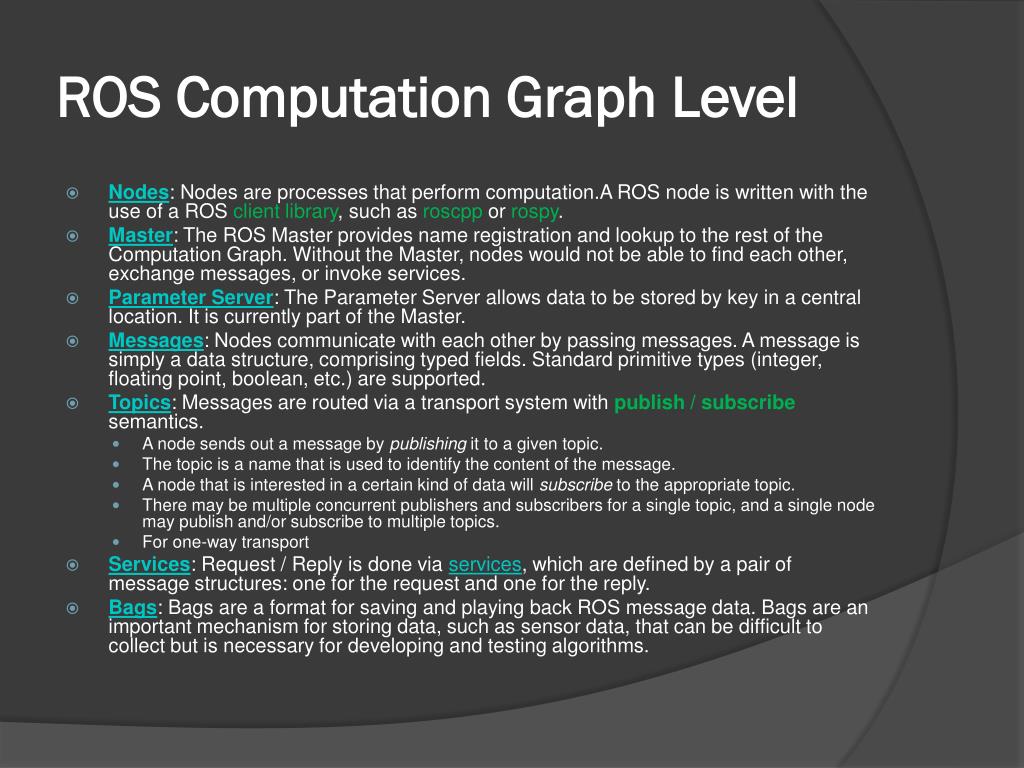 ROS Computation Graph Level

Nodes: Nodes are processes that perform computation.A ROS node is written with the use of a ROS client library, such as roscpp or rospy.

Master: The ROS Master provides name registration and lookup to the rest of the Computation Graph. Without the Master, nodes would not be able to find each other, exchange messages, or invoke services.

Parameter Server: The Parameter Server allows data to be stored by key in a central location. It is currently part of the Master.

Messages: Nodes communicate with each other by passing messages. A message is simply a data structure, comprising typed fields. Standard primitive types (integer, floating point, boolean, etc.) are supported.

Topics: Messages are routed via a transport system with publish / subscribe semantics.

A node sends out a message by publishing it to a given topic.

The topic is a name that is used to identify the content of the message.

A node that is interested in a certain kind of data will subscribe to the appropriate topic.

There may be multiple concurrent publishers and subscribers for a single topic, and a single node may publish and/or subscribe to multiple topics.

For one-way transport

Services: Request / Reply is done via services, which are defined by a pair of message structures: one for the request and one for the reply.

Bags: Bags are a format for saving and playing back ROS message data. Bags are an important mechanism for storing data, such as sensor data, that can be difficult to collect but is necessary for developing and testing algorithms.